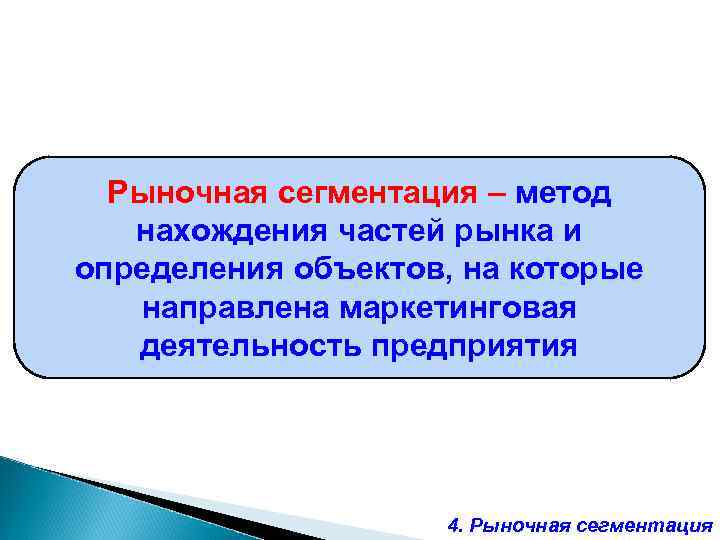 Рыночная сегментация – метод нахождения частей рынка и определения объектов, на которые направлена маркетинговая деятельность предприятия

4. Рыночная сегментация